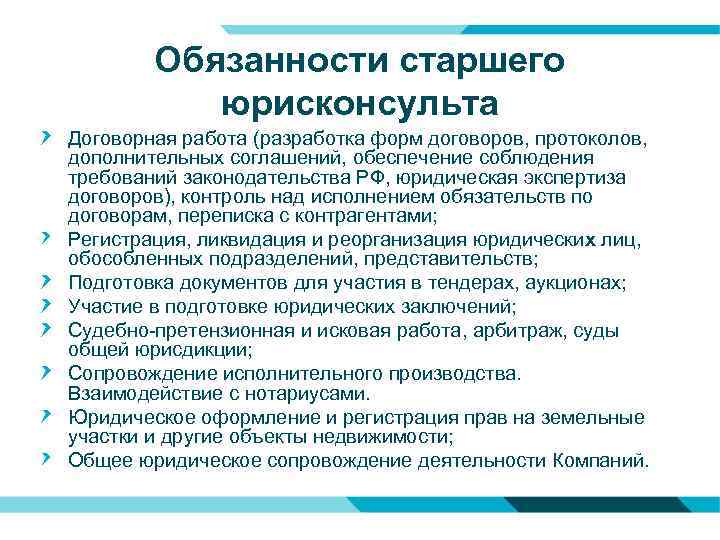 Обязанности старшего юрисконсульта

Договорная работа (разработка форм договоров, протоколов, дополнительных соглашений, обеспечение соблюдения требований законодательства РФ, юридическая экспертиза договоров), контроль над исполнением обязательств по договорам, переписка с контрагентами;

Регистрация, ликвидация и реорганизация юридических лиц, обособленных подразделений, представительств;

Подготовка документов для участия в тендерах, аукционах;

Участие в подготовке юридических заключений;

Судебно-претензионная и исковая работа, арбитраж, суды общей юрисдикции;

Сопровождение исполнительного производства. Взаимодействие с нотариусами.

Юридическое оформление и регистрация прав на земельные участки и другие объекты недвижимости;

Общее юридическое сопровождение деятельности Компаний.